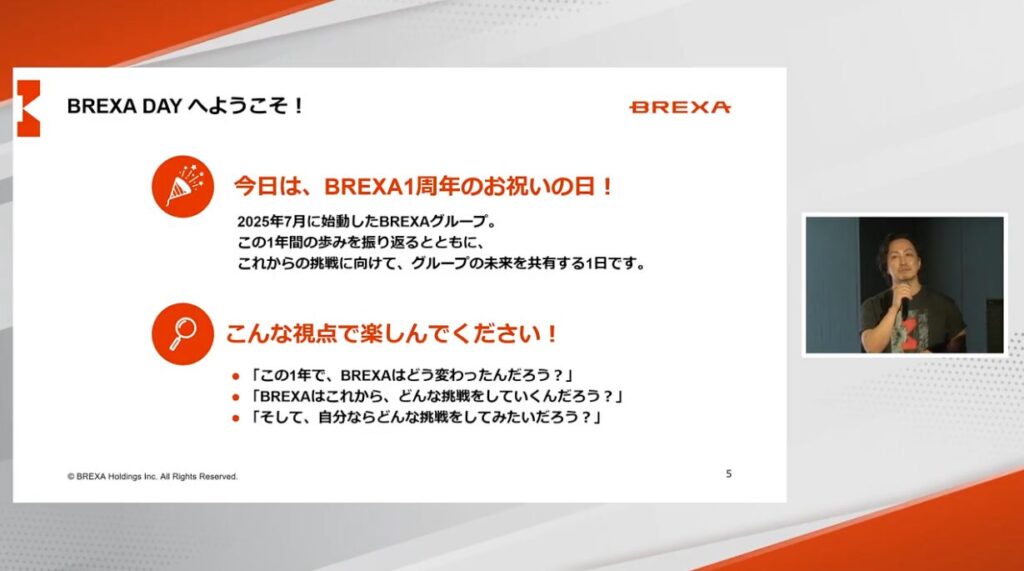 BREXA DAY へようこそ！

BREXA

今日は、BREXA1周年のお祝いの日！

2025年7月に始動したBREXAグループ。
この1年間の歩みを振り返るとともに、
これからの挑戦に向けて、グループの未来を共有する1日です。

こんな視点で楽しんでください！

● 「この1年で、BREXAはどう変わったんだろう？」
● 「BREXAはこれから、どんな挑戦をしていくんだろう？」
● 「そして、自分ならどんな挑戦をしてみたいだろう？」

© BREXA Holdings Inc. All Rights Reserved.

5